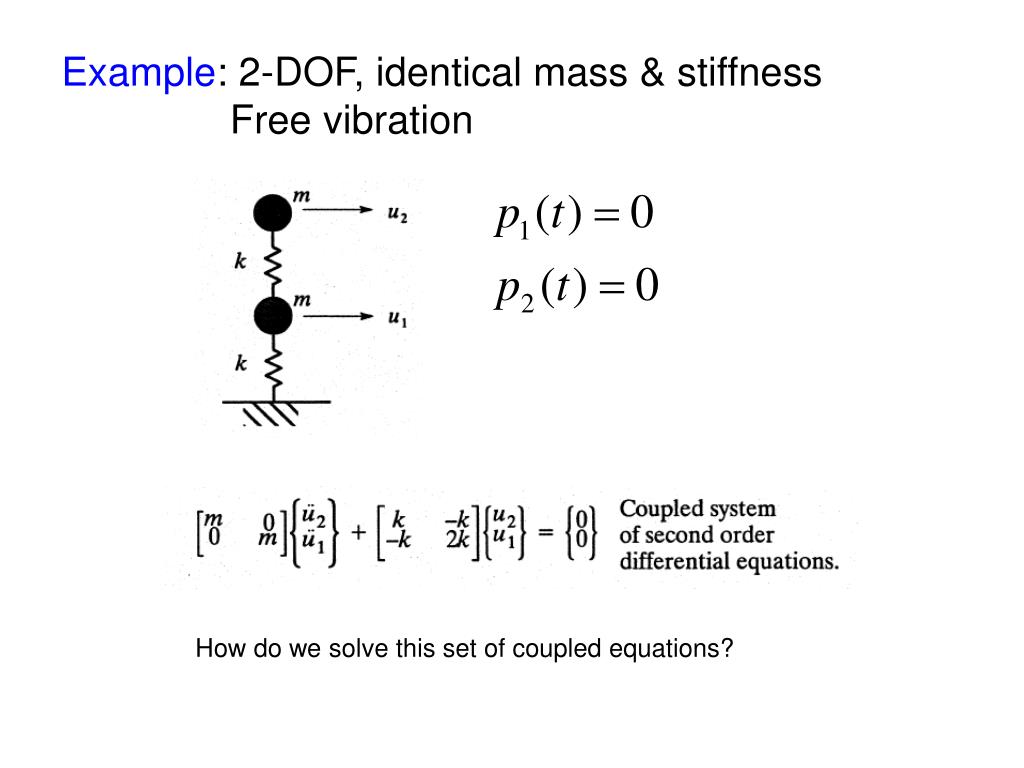 Example: 2-DOF, identical mass & stiffness
Free vibration

$m$ $u_2$
$k$
$m$ $u_1$
$k$

$p_1(t) = 0$
$p_2(t) = 0$

$\begin{bmatrix} m & 0 \\ 0 & m \end{bmatrix} \begin{Bmatrix} \ddot{u}_2 \\ \ddot{u}_1 \end{Bmatrix} + \begin{bmatrix} k & -k \\ -k & 2k \end{bmatrix} \begin{Bmatrix} u_2 \\ u_1 \end{Bmatrix} = \begin{Bmatrix} 0 \\ 0 \end{Bmatrix}$ Coupled system of second order differential equations.

How do we solve this set of coupled equations?